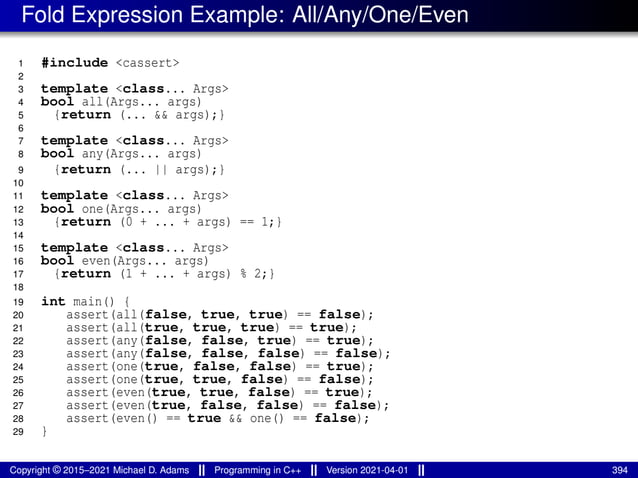 Fold Expression Example: All/Any/One/Even

1 #include <cassert>
2
3 template <class... Args>
4 bool all(Args... args)
5   {return (... && args);}
6
7 template <class... Args>
8 bool any(Args... args)
9   {return (... || args);}
10
11 template <class... Args>
12 bool one(Args... args)
13   {return (0 + ... + args) == 1;}
14
15 template <class... Args>
16 bool even(Args... args)
17   {return (1 + ... + args) % 2;}
18
19 int main() {
20     assert(all(false, true, true) == false);
21     assert(all(true, true, true) == true);
22     assert(any(false, false, true) == true);
23     assert(any(false, false, false) == false);
24     assert(one(true, false, false) == true);
25     assert(one(true, true, false) == false);
26     assert(even(true, true, false) == true);
27     assert(even(true, false, false) == false);
28     assert(even() == true && one() == false);
29 }

Copyright © 2015–2021 Michael D. Adams || Programming in C++ || Version 2021-04-01 || 394